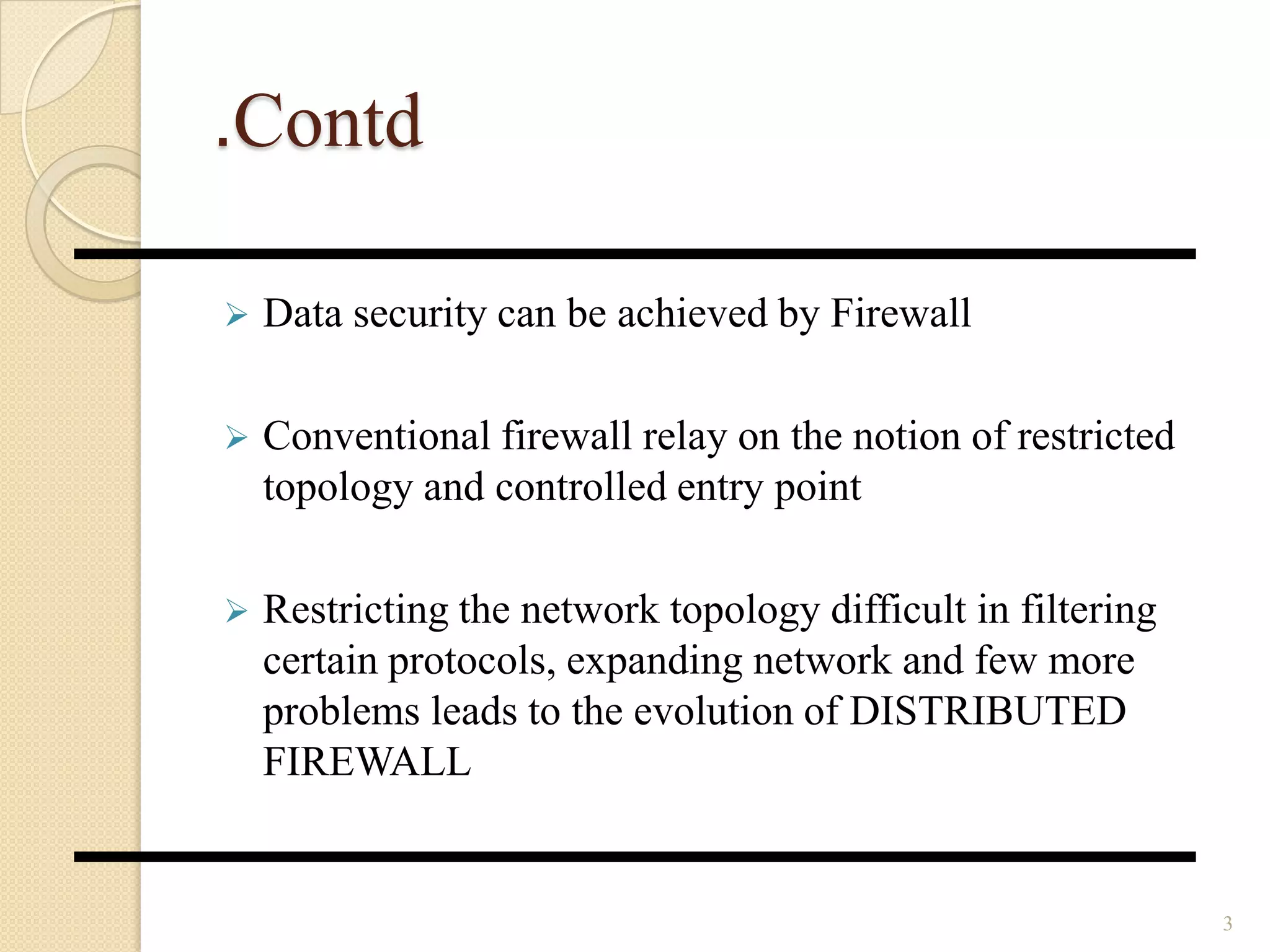 .Contd

➢ Data security can be achieved by Firewall

➢ Conventional firewall relay on the notion of restricted topology and controlled entry point

➢ Restricting the network topology difficult in filtering certain protocols, expanding network and few more problems leads to the evolution of DISTRIBUTED FIREWALL

3